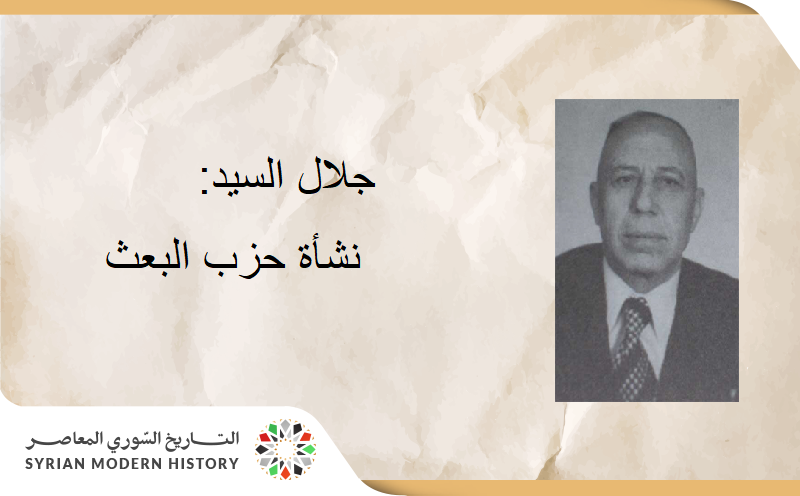 جلال السيد:
نشأة حزب البعث

التاريخ السّوري المعاصر
SYRIAN MODERN HISTORY